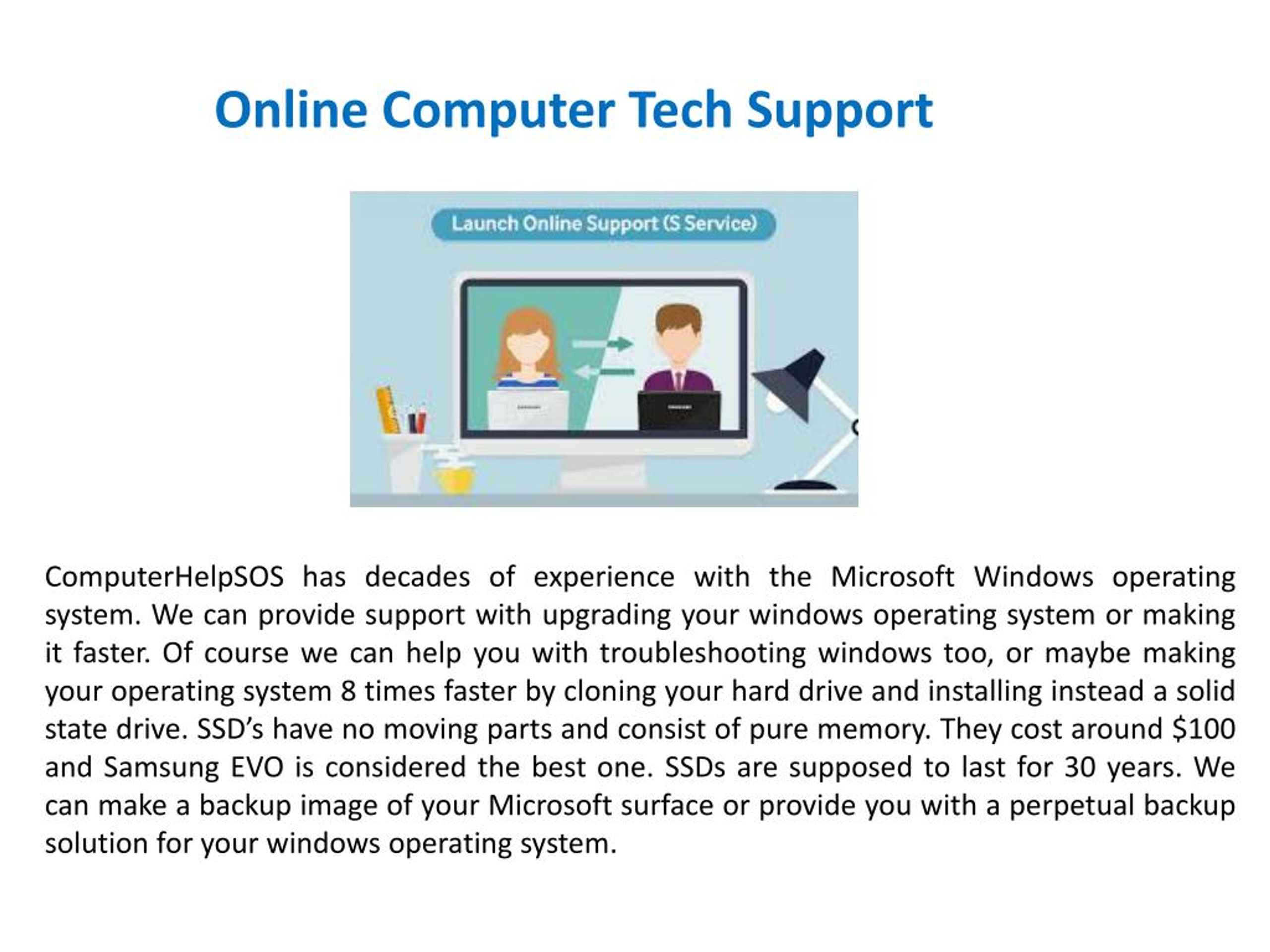 Online Computer Tech Support

Launch Online Support (S Service)

ComputerHelpSOS has decades of experience with the Microsoft Windows operating system. We can provide support with upgrading your windows operating system or making it faster. Of course we can help you with troubleshooting windows too, or maybe making your operating system 8 times faster by cloning your hard drive and installing instead a solid state drive. SSD's have no moving parts and consist of pure memory. They cost around \$100 and Samsung EVO is considered the best one. SSDs are supposed to last for 30 years. We can make a backup image of your Microsoft surface or provide you with a perpetual backup solution for your windows operating system.